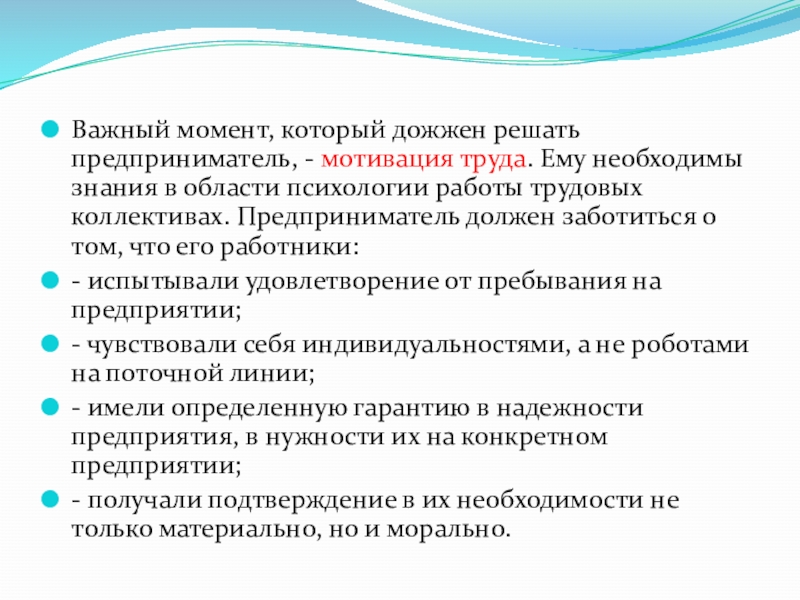 Важный момент, который дожжен решать предприниматель, - мотивация труда. Ему необходимы знания в области психологии работы трудовых коллективах. Предприниматель должен заботиться о том, что его работники:

- испытывали удовлетворение от пребывания на предприятии;

- чувствовали себя индивидуальностями, а не роботами на поточной линии;

- имели определенную гарантию в надежности предприятия, в нужности их на конкретном предприятии;

- получали подтверждение в их необходимости не только материально, но и морально.